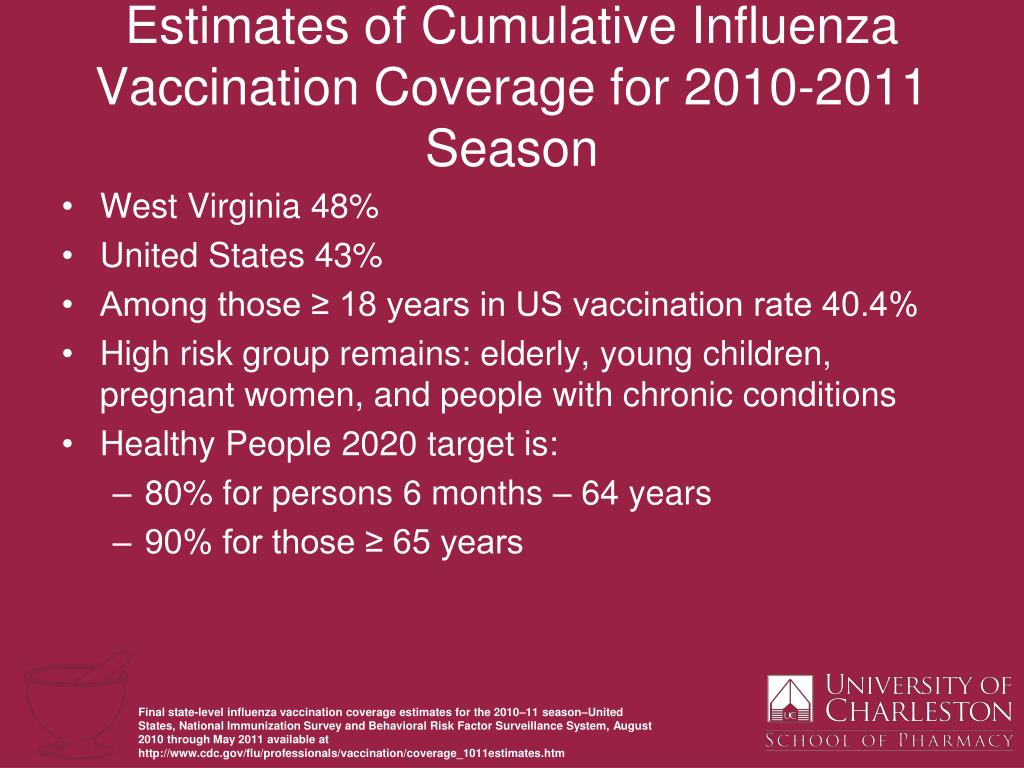 Estimates of Cumulative Influenza Vaccination Coverage for 2010-2011 Season

• West Virginia 48%
• United States 43%
• Among those ≥ 18 years in US vaccination rate 40.4%
• High risk group remains: elderly, young children, pregnant women, and people with chronic conditions
• Healthy People 2020 target is:
– 80% for persons 6 months – 64 years
– 90% for those ≥ 65 years

Final state-level influenza vaccination coverage estimates for the 2010–11 season–United States, National Immunization Survey and Behavioral Risk Factor Surveillance System, August 2010 through May 2011 available at http://www.cdc.gov/flu/professionals/vaccination/coverage_1011estimates.htm

UC
UNIVERSITY OF CHARLESTON
SCHOOL OF PHARMACY